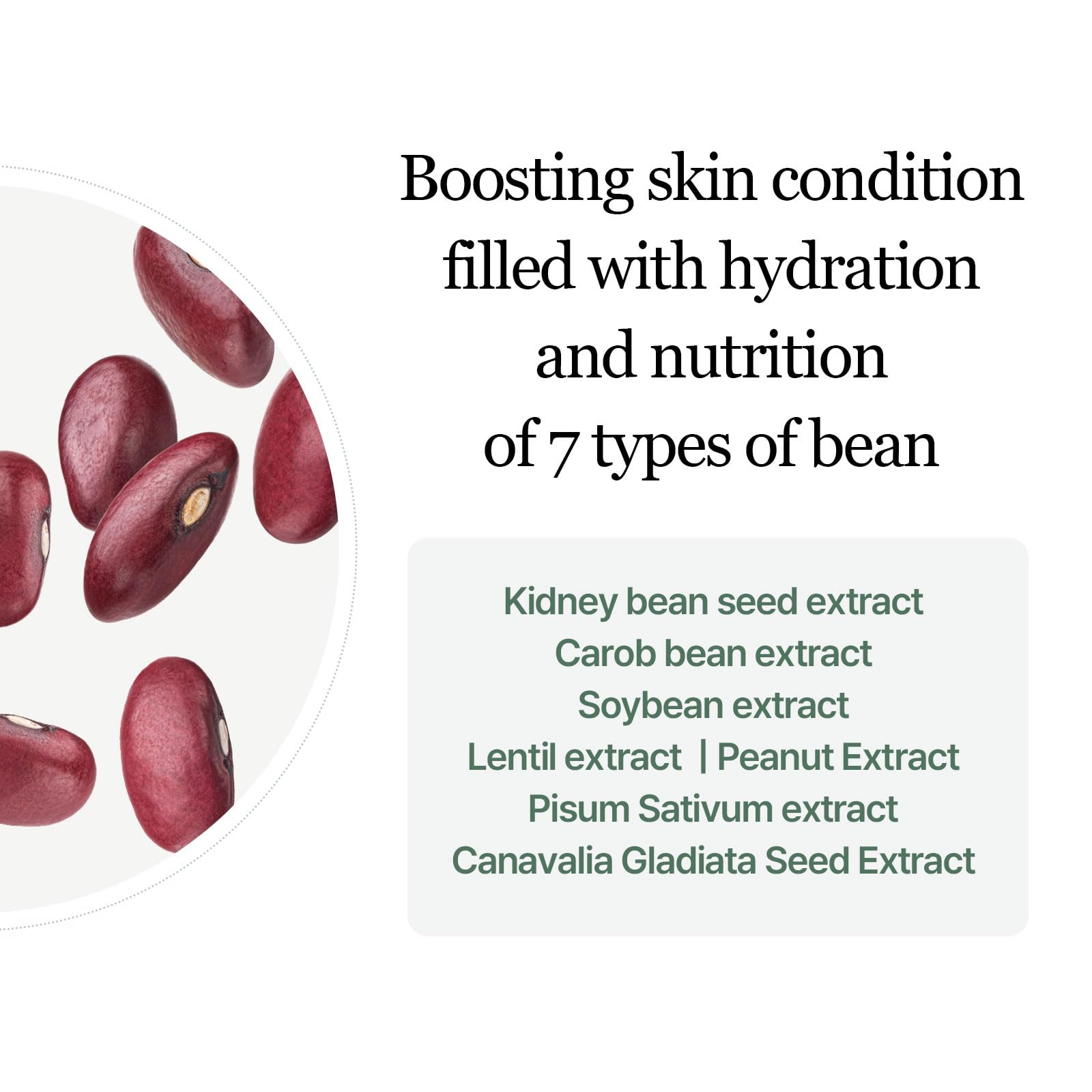 Boosting skin condition filled with hydration and nutrition of 7 types of bean

Kidney bean seed extract
Carob bean extract
Soybean extract
Lentil extract | Peanut Extract
Pisum Sativum extract
Canavalia Gladiata Seed Extract